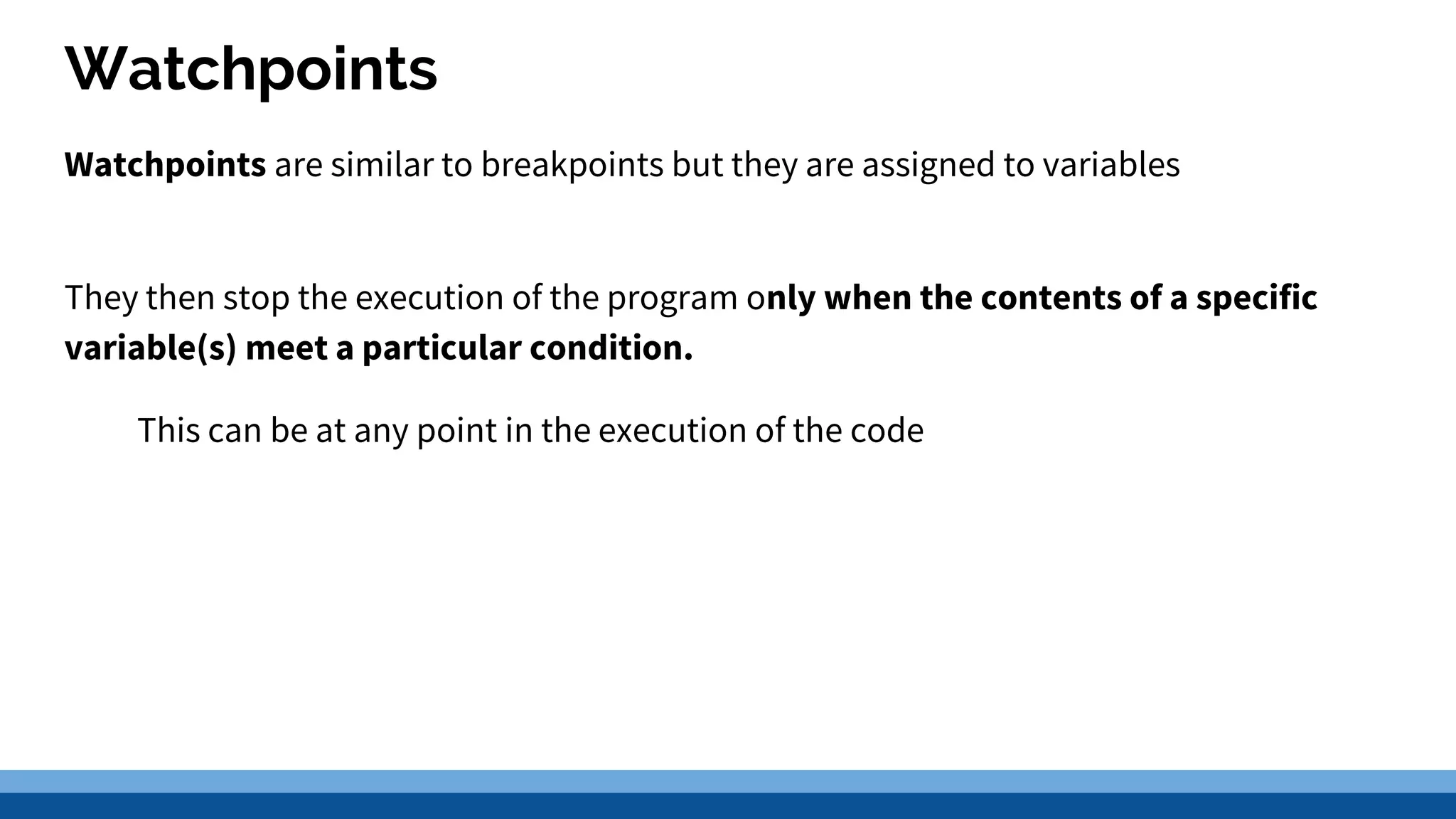 Watchpoints

Watchpoints are similar to breakpoints but they are assigned to variables

They then stop the execution of the program only when the contents of a specific variable(s) meet a particular condition.

This can be at any point in the execution of the code